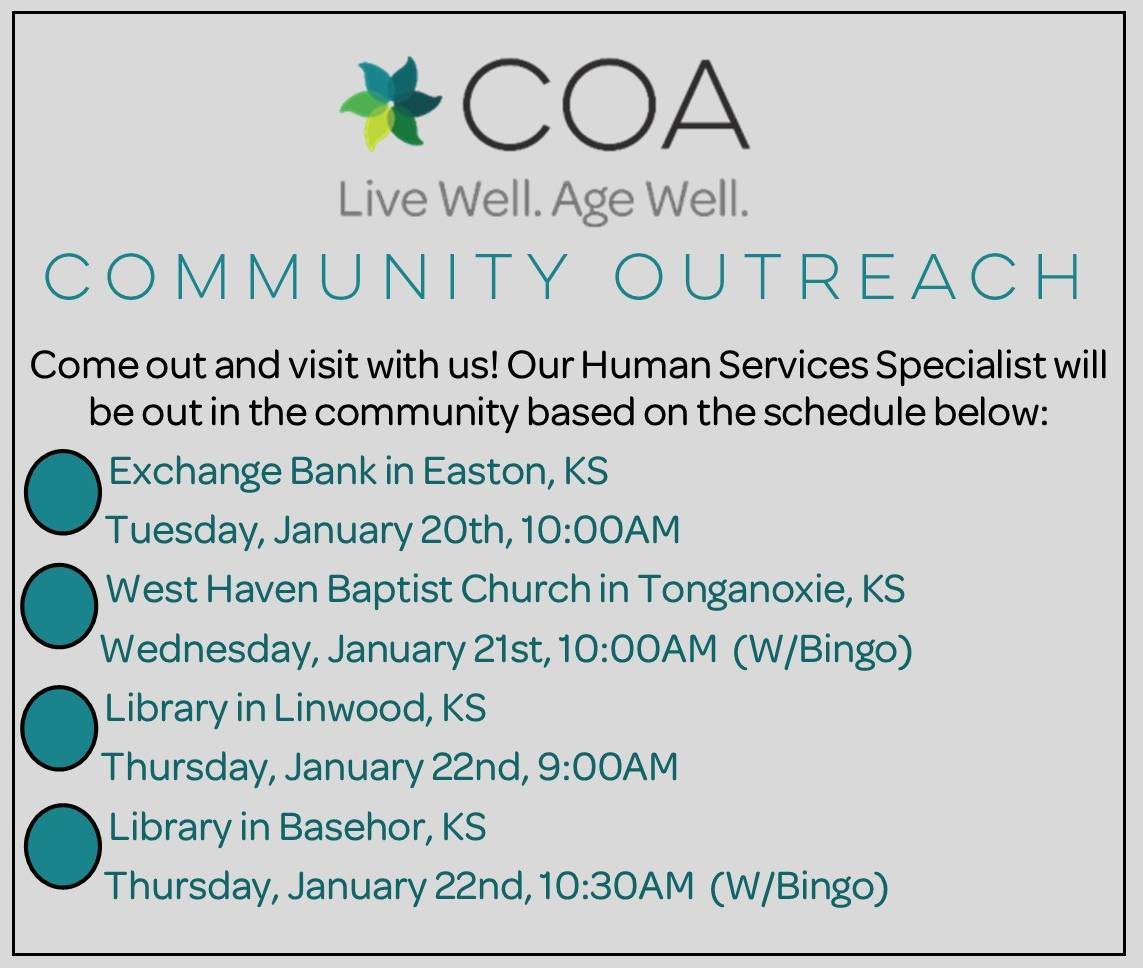 COA
Live Well. Age Well.

COMMUNITY OUTREACH

Come out and visit with us! Our Human Services Specialist will be out in the community based on the schedule below:

Exchange Bank in Easton, KS
Tuesday, January 20th, 10:00AM

West Haven Baptist Church in Tonganoxie, KS
Wednesday, January 21st, 10:00AM (W/Bingo)

Library in Linwood, KS
Thursday, January 22nd, 9:00AM

Library in Basehor, KS
Thursday, January 22nd, 10:30AM (W/Bingo)